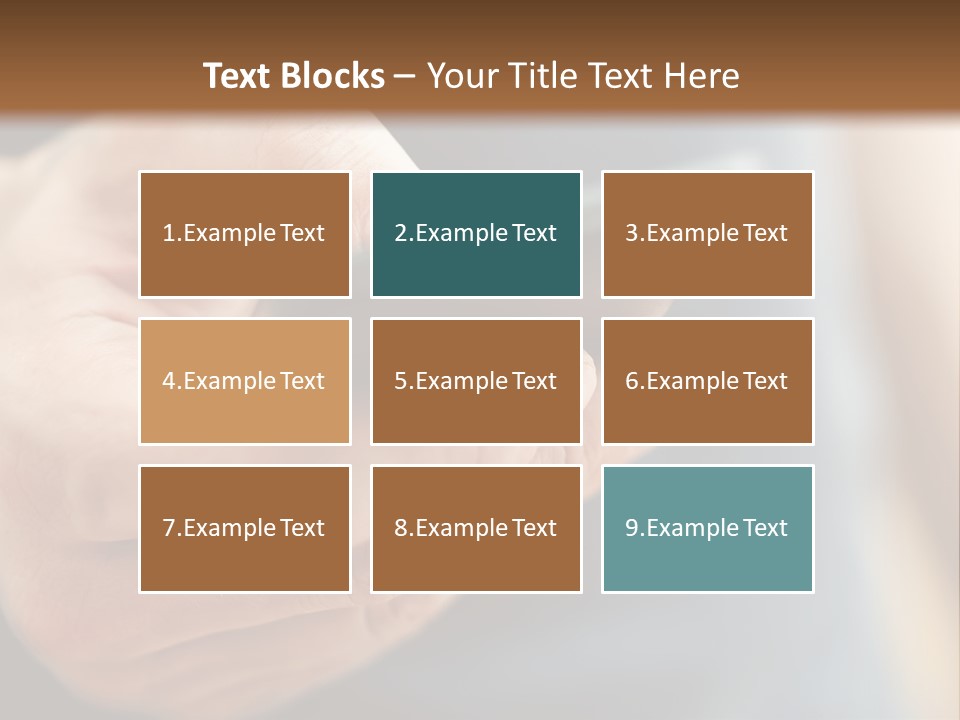 Text Blocks – Your Title Text Here

1.Example Text

2.Example Text

3.Example Text

4.Example Text

5.Example Text

6.Example Text

7.Example Text

8.Example Text

9.Example Text